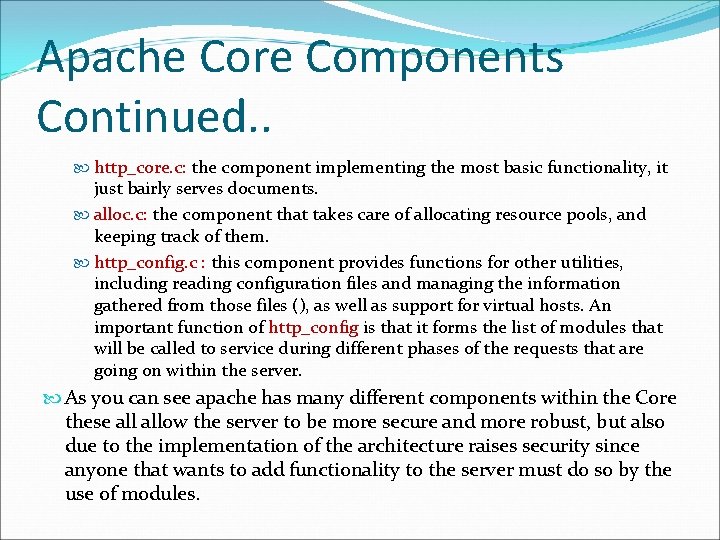 Apache Core Components Continued..

http_core.c: the component implementing the most basic functionality, it just bairly serves documents.

alloc.c: the component that takes care of allocating resource pools, and keeping track of them.

http_config.c : this component provides functions for other utilities, including reading configuration files and managing the information gathered from those files (), as well as support for virtual hosts. An important function of http_config is that it forms the list of modules that will be called to service during different phases of the requests that are going on within the server.

As you can see apache has many different components within the Core these all allow the server to be more secure and more robust, but also due to the implementation of the architecture raises security since anyone that wants to add functionality to the server must do so by the use of modules.